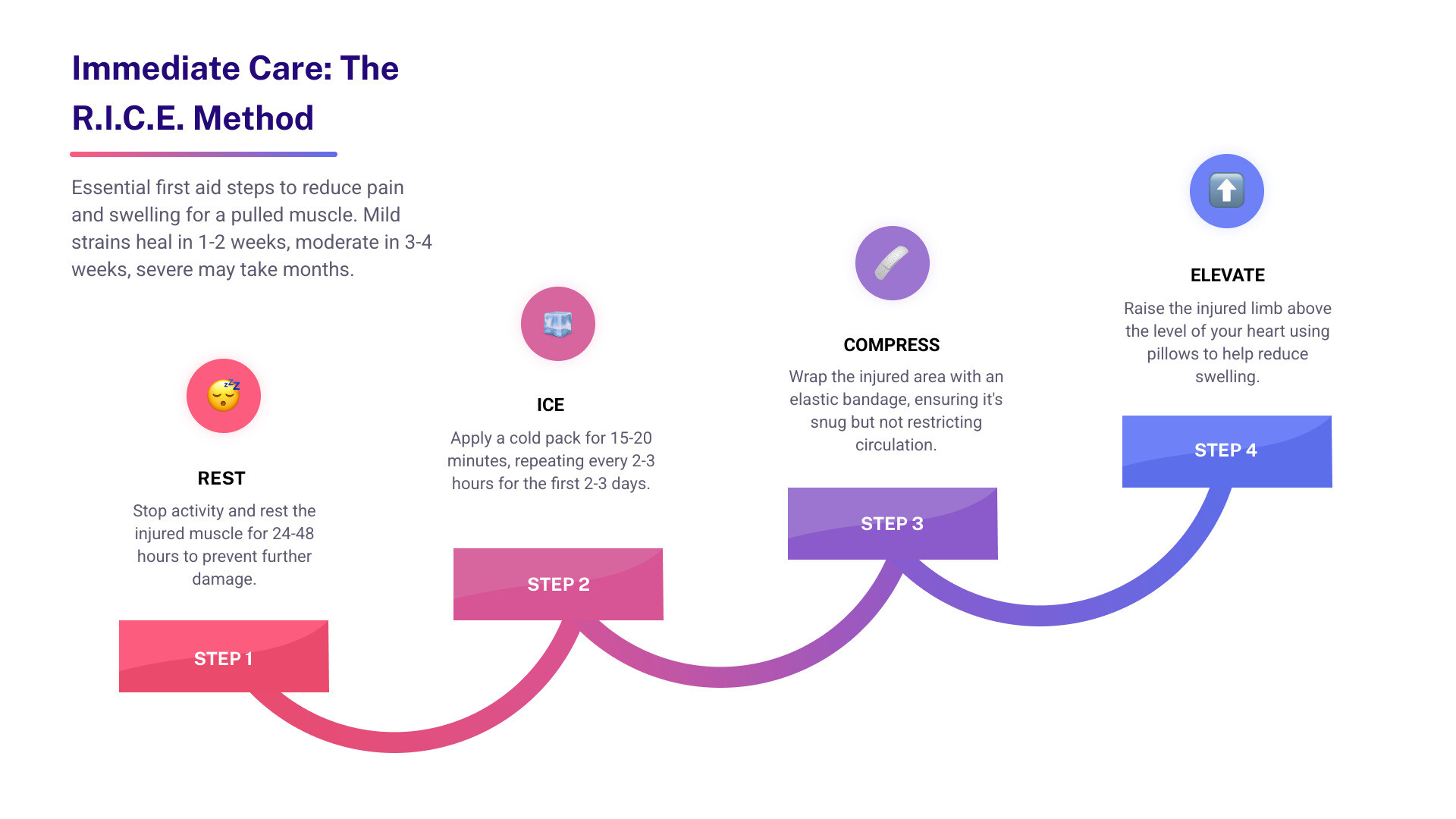 Immediate Care: The R.I.C.E. Method

Essential first aid steps to reduce pain and swelling for a pulled muscle. Mild strains heal in 1-2 weeks, moderate in 3-4 weeks, severe may take months.

REST

Stop activity and rest the injured muscle for 24-48 hours to prevent further damage.

STEP 1

ICE

Apply a cold pack for 15-20 minutes, repeating every 2-3 hours for the first 2-3 days.

STEP 2

COMPRESS

Wrap the injured area with an elastic bandage, ensuring it's snug but not restricting circulation.

STEP 3

ELEVATE

Raise the injured limb above the level of your heart using pillows to help reduce swelling.

STEP 4